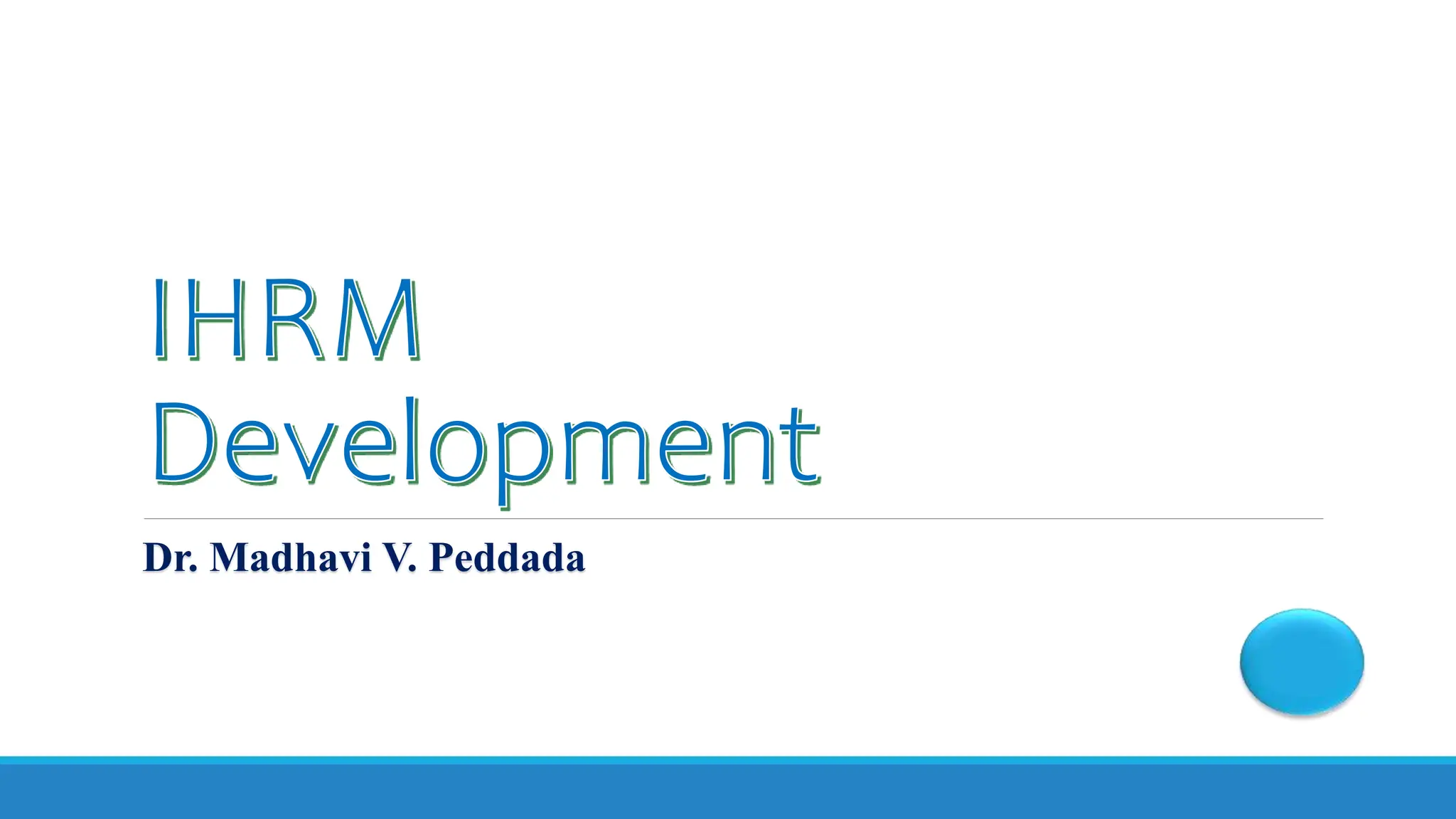 IHRM
Development

Dr. Madhavi V. Peddada